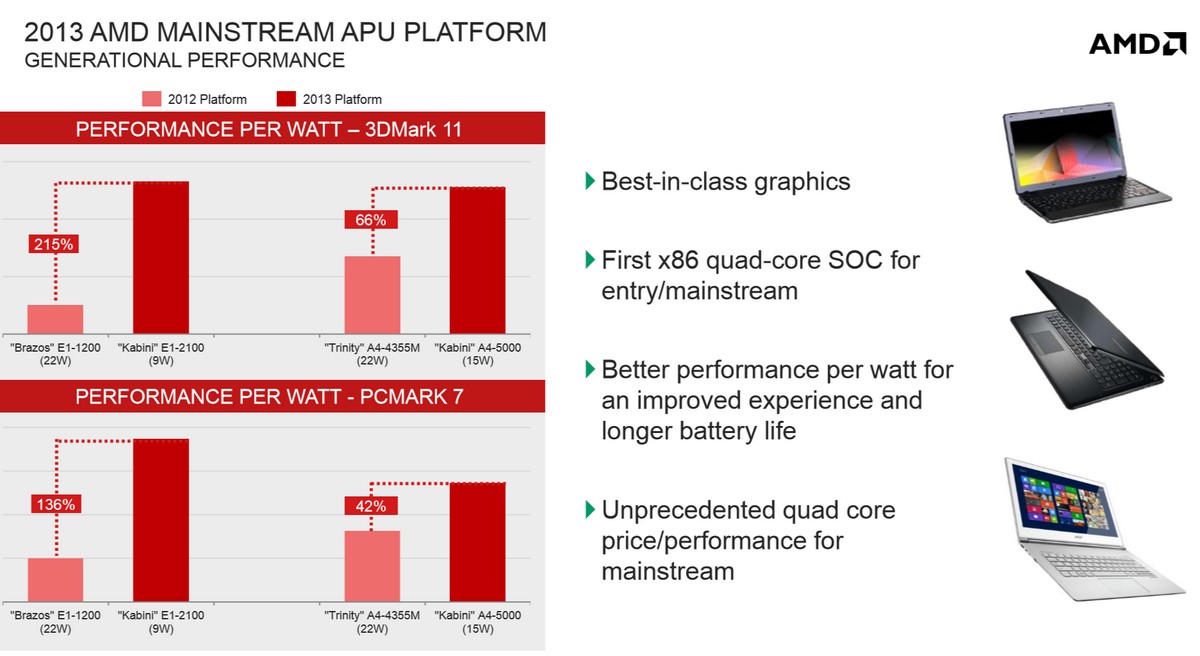 2013 AMD MAINSTREAM APU PLATFORM
GENERATIONAL PERFORMANCE

AMD

2012 Platform 2013 Platform

PERFORMANCE PER WATT – 3DMark 11

215%

66%

"Brazos" E1-1200 (22W)
"Kabini" E1-2100 (9W)
"Trinity" A4-4355M (22W)
"Kabini" A4-5000 (15W)

PERFORMANCE PER WATT - PCMARK 7

136%

42%

"Brazos" E1-1200 (22W)
"Kabini" E1-2100 (9W)
"Trinity" A4-4355M (22W)
"Kabini" A4-5000 (15W)

Best-in-class graphics

First x86 quad-core SOC for entry/mainstream

Better performance per watt for an improved experience and longer battery life

Unprecedented quad core price/performance for mainstream